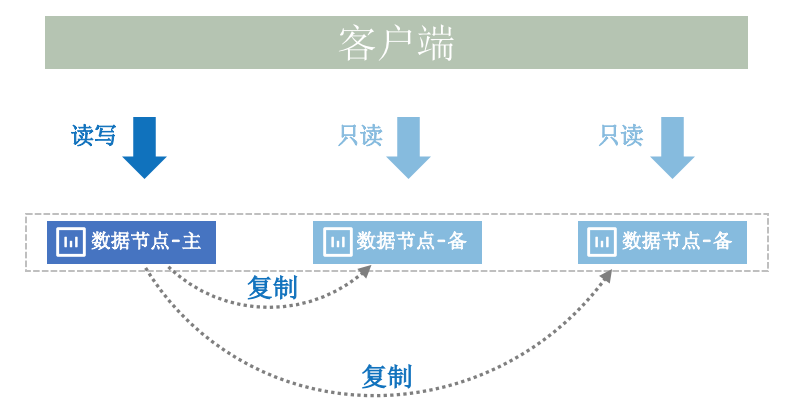 客户端

读写

只读

只读

数据节点-主

数据节点-备

数据节点-备

复制

复制